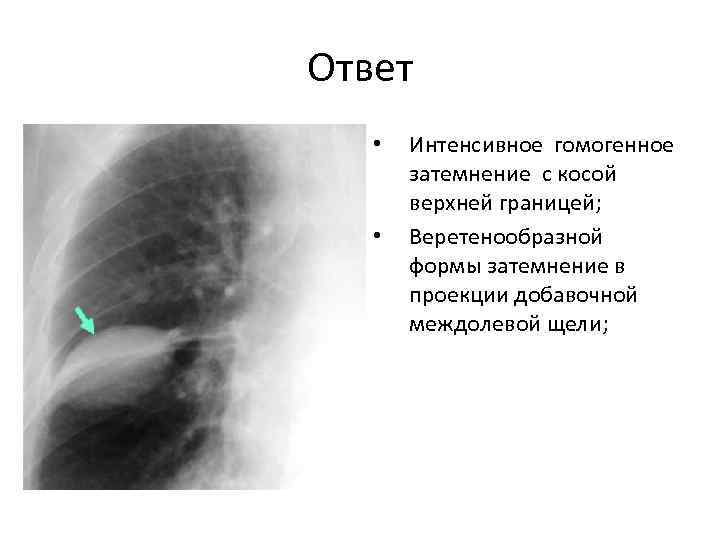 Ответ

• Интенсивное гомогенное затемнение с косой верхней границей;
• Веретенообразной формы затемнение в проекции добавочной междолевой щели;